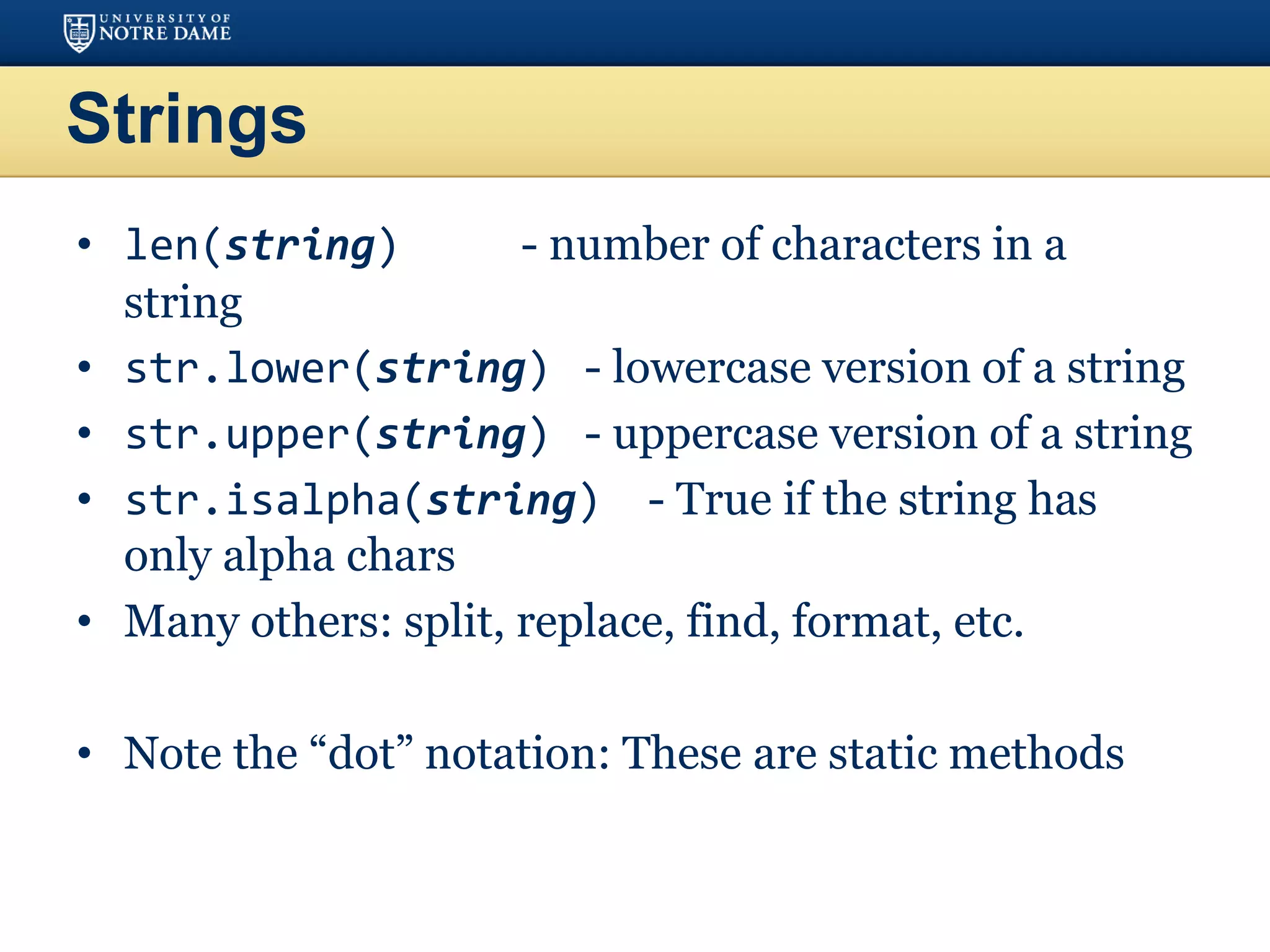 UNIVERSITY OF NOTRE DAME

Strings

• len(string) - number of characters in a string
• str.lower(string) - lowercase version of a string
• str.upper(string) - uppercase version of a string
• str.isalpha(string) - True if the string has only alpha chars
• Many others: split, replace, find, format, etc.

• Note the “dot” notation: These are static methods